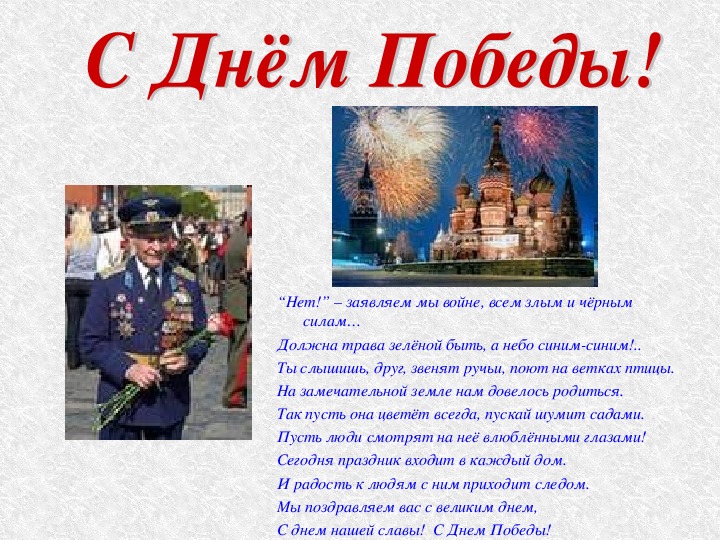 С Днём Победы!

“Нет!” – заявляем мы войне, всем злым и чёрным силам…
Должна трава зелёной быть, а небо синим-синим!..
Ты слышишь, друг, звенят ручьи, поют на ветках птицы.
На замечательной земле нам довелось родиться.
Так пусть она цветёт всегда, пускай шумит садами.
Пусть люди смотрят на неё влюблёнными глазами!
Сегодня праздник входит в каждый дом.
И радость к людям с ним приходит следом.
Мы поздравляем вас с великим днем,
С днем нашей славы! С Днем Победы!